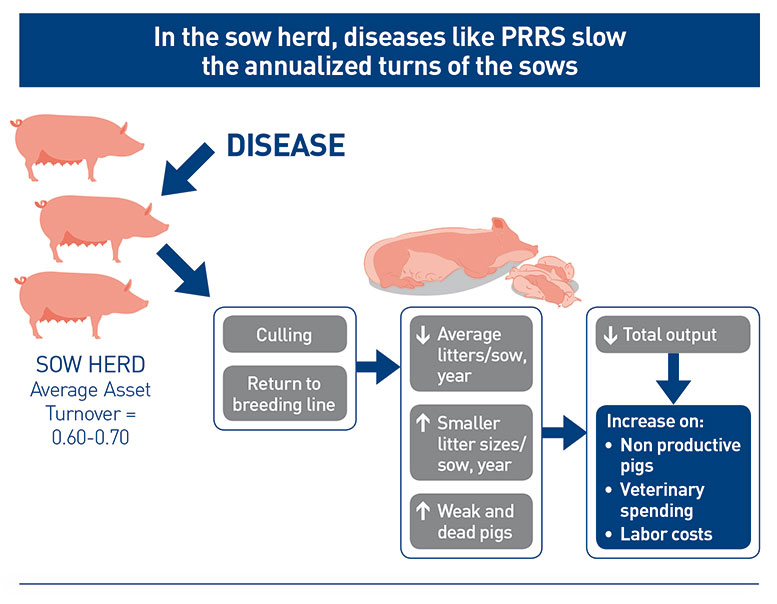 In the sow herd, diseases like PRRS slow the annualized turns of the sows

DISEASE

SOW HERD
Average Asset Turnover = 0.60-0.70

Culling

Return to breeding line

↓ Average litters/sow, year

↑ Smaller litter sizes/ sow, year

↑ Weak and dead pigs

↓ Total output

Increase on:
• Non productive pigs
• Veterinary spending
• Labor costs